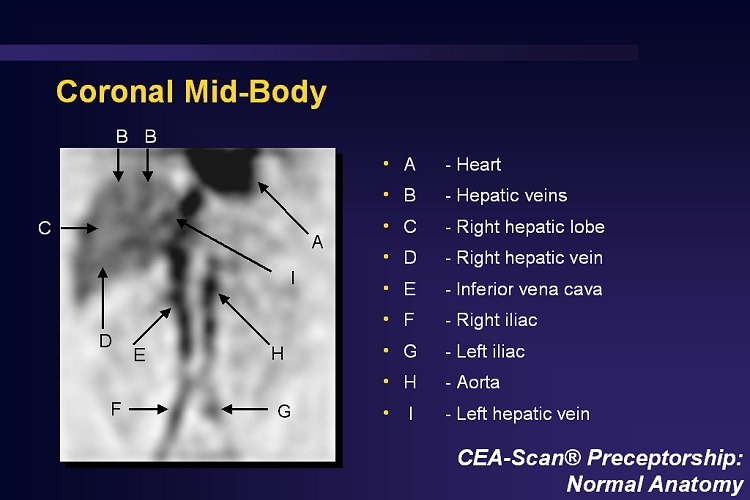 Coronal Mid-Body

B B
C
A
I
D
E
H
F
G

- A - Heart
- B - Hepatic veins
- C - Right hepatic lobe
- D - Right hepatic vein
- E - Inferior vena cava
- F - Right iliac
- G - Left iliac
- H - Aorta
- I - Left hepatic vein

CEA-Scan® Preceptorship: Normal Anatomy